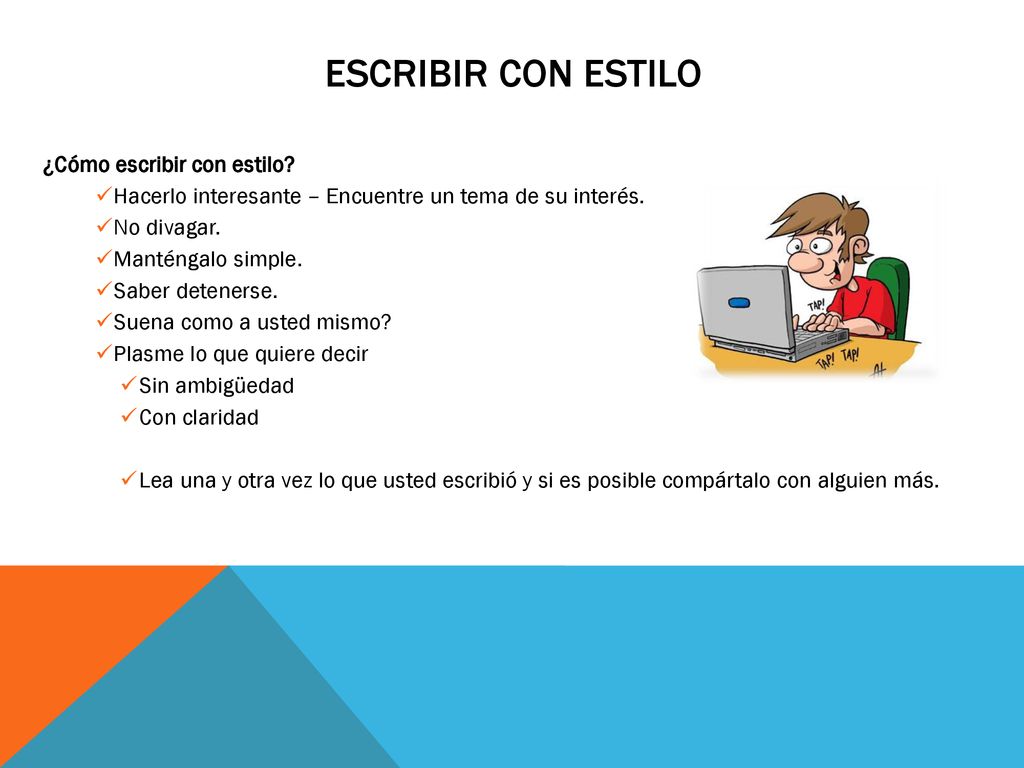 ESCRIBIR CON ESTILO

¿Cómo escribir con estilo?

✓Hacerlo interesante – Encuentre un tema de su interés.

✓No divagar.

✓Manténgalo simple.

✓Saber detenerse.

✓Suena como a usted mismo?

✓Plasme lo que quiere decir

✓Sin ambigüedad

✓Con claridad

✓Lea una y otra vez lo que usted escribió y si es posible compártalo con alguien más.

TAP!

TAP! TAP!